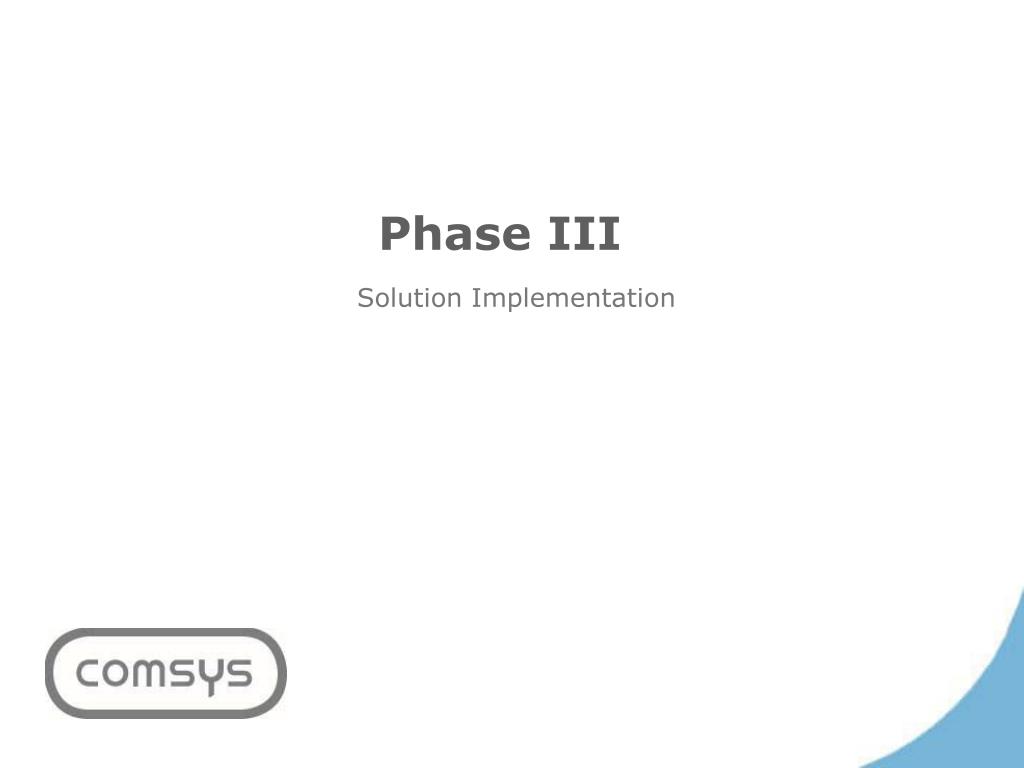 Phase III

Solution Implementation

comsys